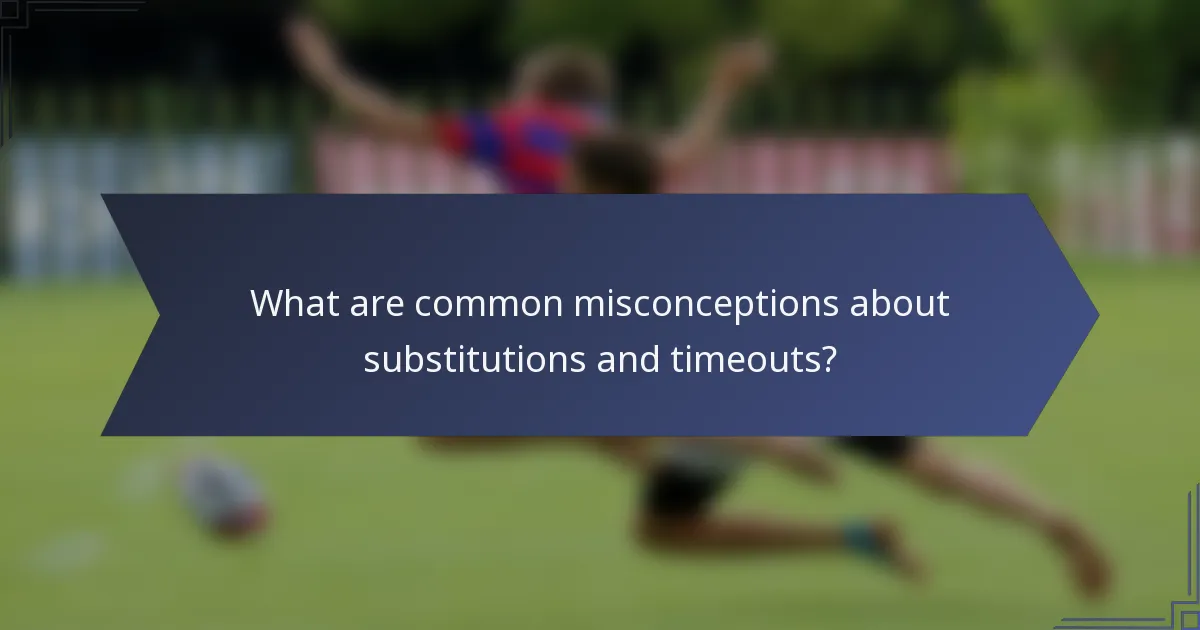 What are common misconceptions about substitutions and timeouts?